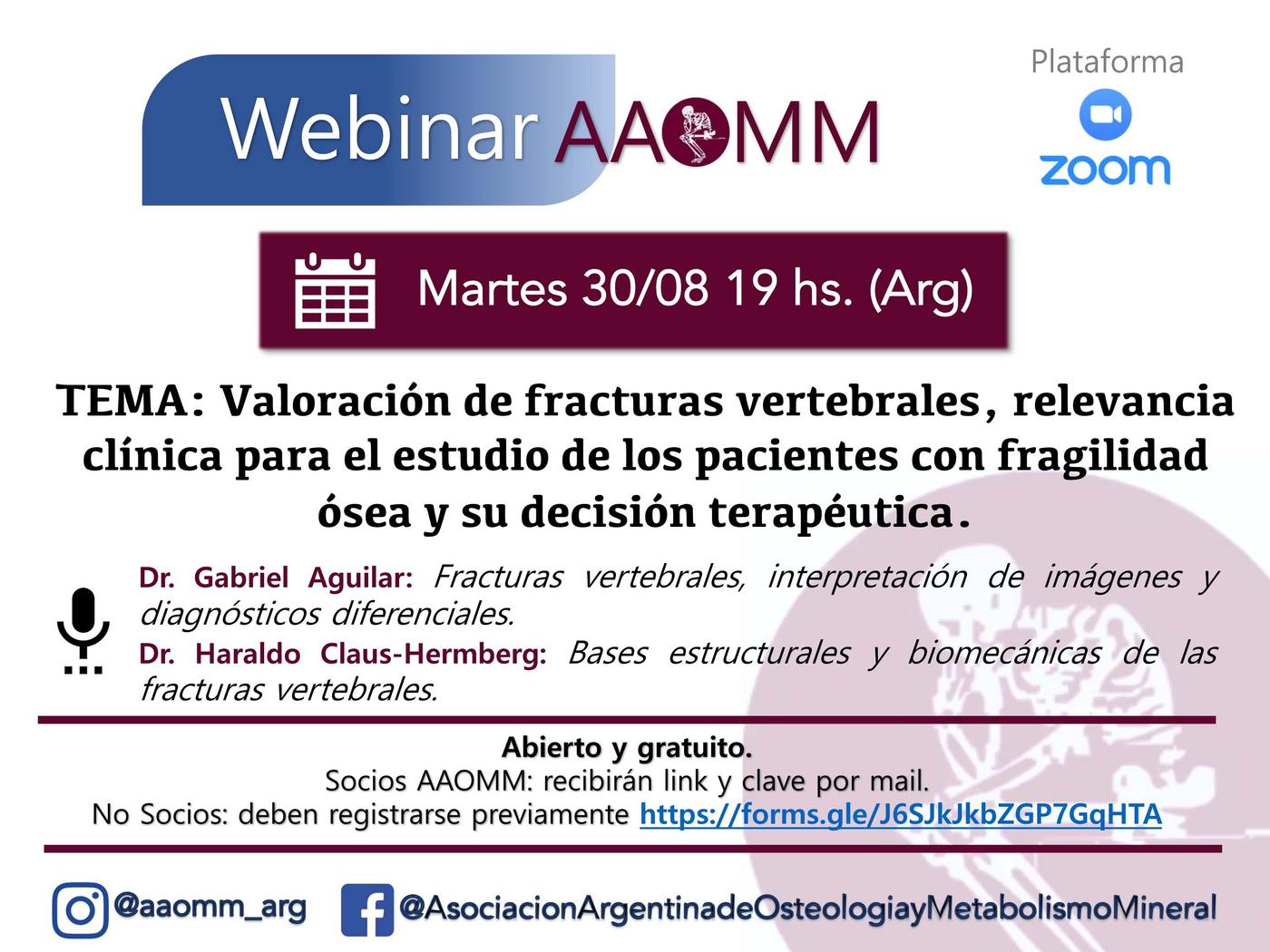 Webinar AAOMM

Plataforma
zoom

Martes 30/08 19 hs. (Arg)

TEMA: Valoración de fracturas vertebrales, relevancia clínica para el estudio de los pacientes con fragilidad ósea y su decisión terapéutica.

Dr. Gabriel Aguilar: Fracturas vertebrales, interpretación de imágenes y diagnósticos diferenciales.
Dr. Haraldo Claus-Hermberg: Bases estructurales y biomecánicas de las fracturas vertebrales.

Abierto y gratuito.
Socios AAOMM: recibirán link y clave por mail.
No Socios: deben registrarse previamente https://forms.gle/J6SJkJkbZGP7GqHTA

@aaomm_arg
@AsociacionArgentinadeOsteologiayMetabolismoMineral